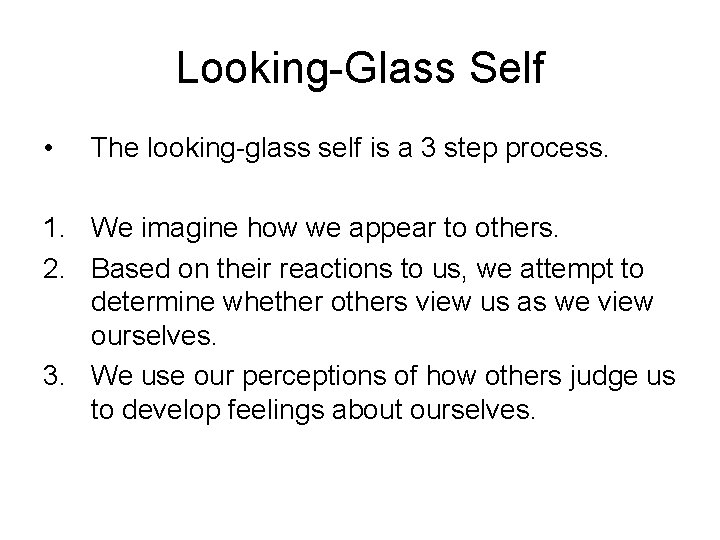 Looking-Glass Self

• The looking-glass self is a 3 step process.

1. We imagine how we appear to others.
2. Based on their reactions to us, we attempt to determine whether others view us as we view ourselves.
3. We use our perceptions of how others judge us to develop feelings about ourselves.